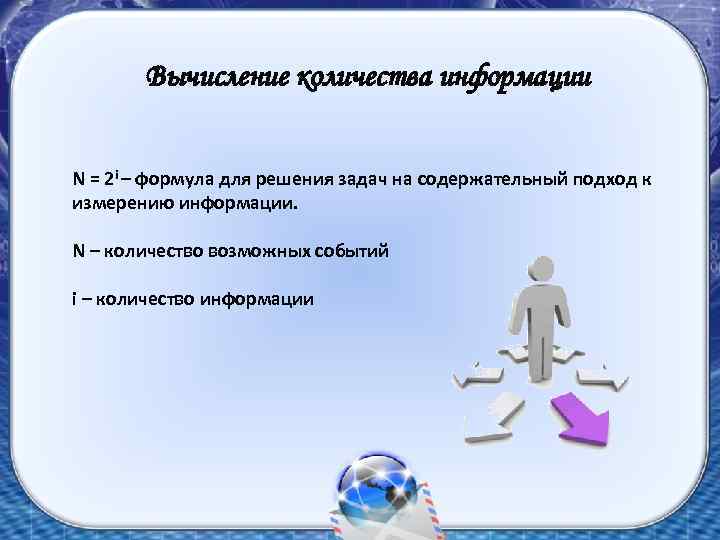 Вычисление количества информации

$N = 2^i$ – формула для решения задач на содержательный подход к измерению информации.

N – количество возможных событий

i – количество информации